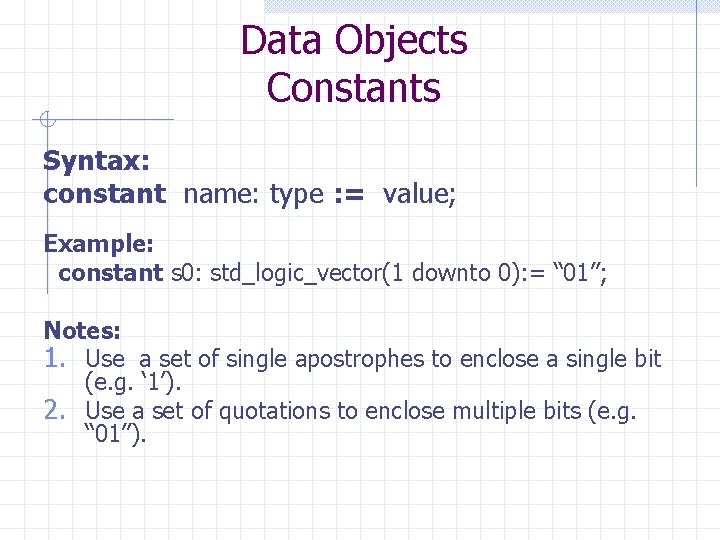 Data Objects
Constants

Syntax:
constant name: type := value;

Example:
constant s0: std_logic_vector(1 downto 0):= “01”;

Notes:
1. Use a set of single apostrophes to enclose a single bit (e.g. ‘1’).
2. Use a set of quotations to enclose multiple bits (e.g. “01”).